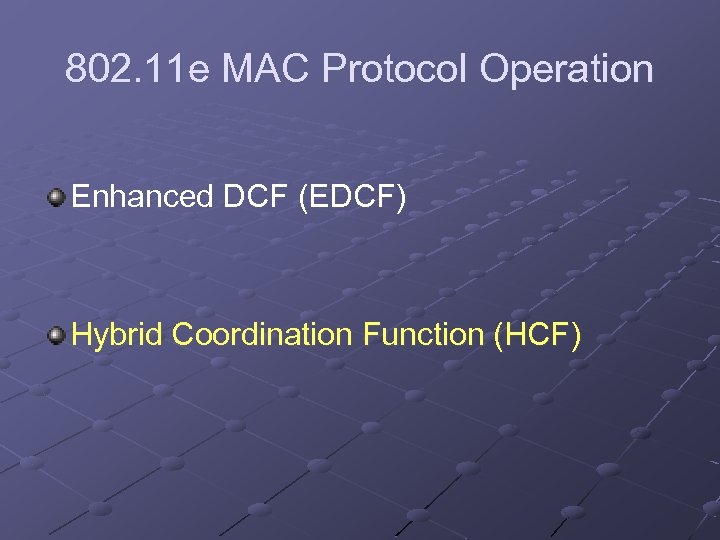 802.11e MAC Protocol Operation

Enhanced DCF (EDCF)

Hybrid Coordination Function (HCF)